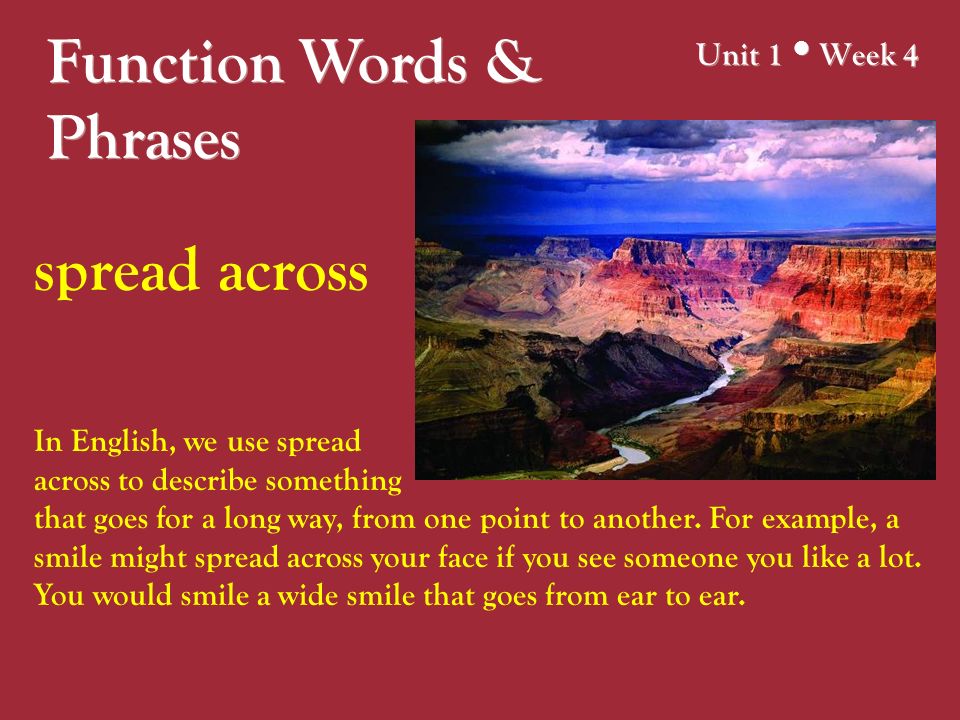 Function Words & Phrases

Unit 1 • Week 4

spread across

In English, we use spread across to describe something that goes for a long way, from one point to another. For example, a smile might spread across your face if you see someone you like a lot. You would smile a wide smile that goes from ear to ear.